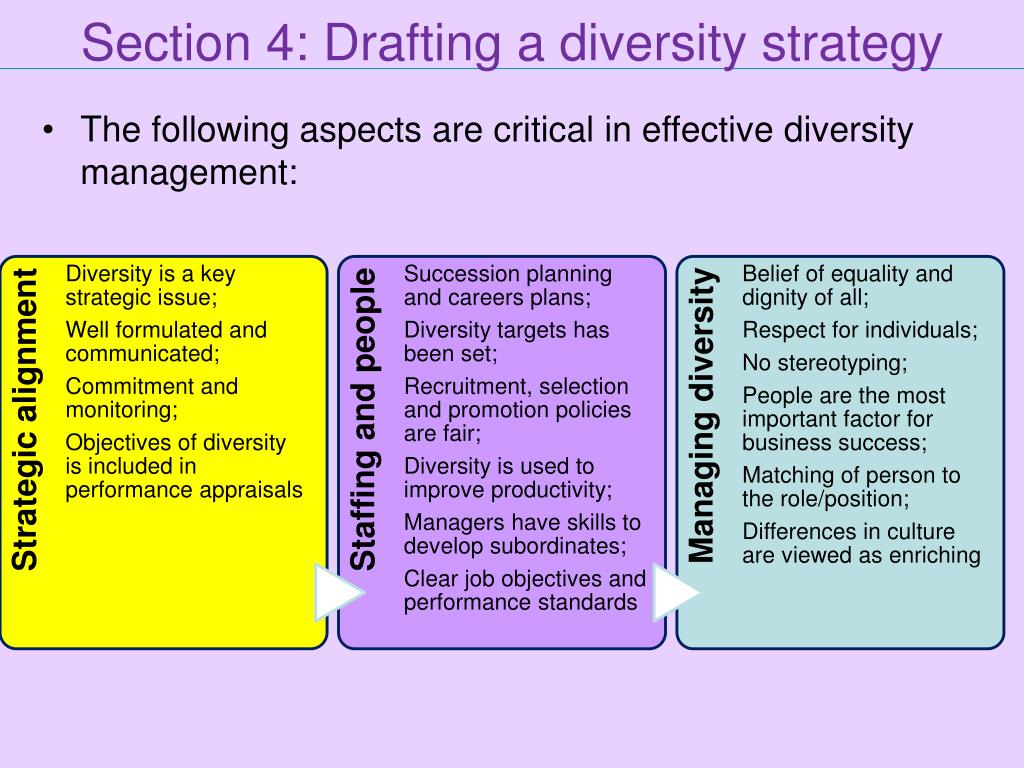 Section 4: Drafting a diversity strategy

• The following aspects are critical in effective diversity management:

Strategic alignment

Diversity is a key strategic issue;

Well formulated and communicated;

Commitment and monitoring;

Objectives of diversity is included in performance appraisals

Staffing and people

Succession planning and careers plans;

Diversity targets has been set;

Recruitment, selection and promotion policies are fair;

Diversity is used to improve productivity;

Managers have skills to develop subordinates;

Clear job objectives and performance standards

Managing diversity

Belief of equality and dignity of all;

Respect for individuals;

No stereotyping;

People are the most important factor for business success;

Matching of person to the role/position;

Differences in culture are viewed as enriching